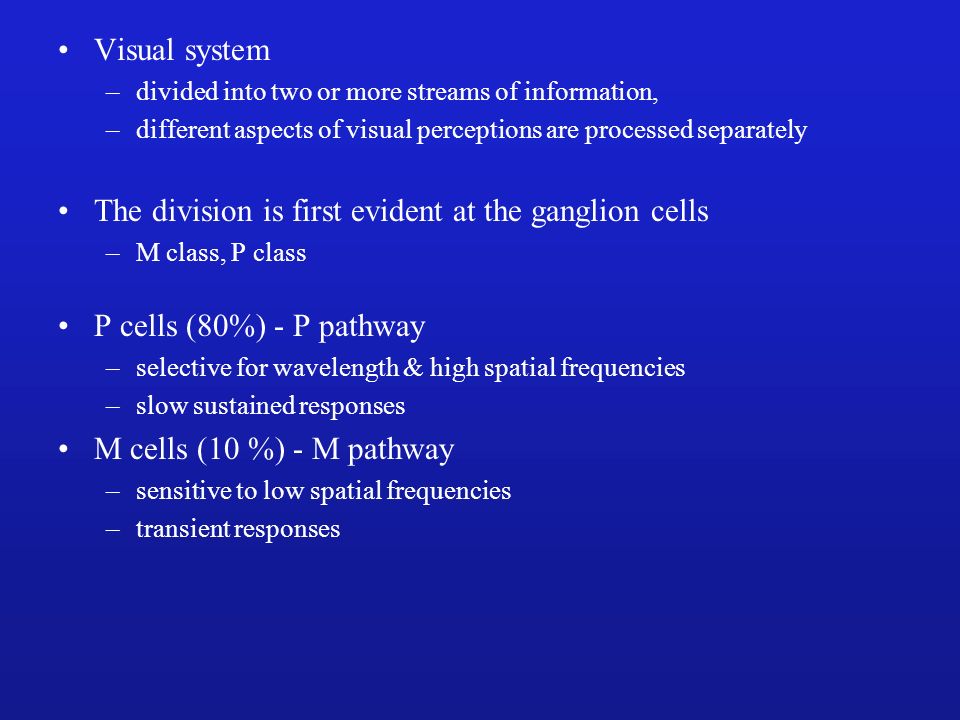 • Visual system
– divided into two or more streams of information,
– different aspects of visual perceptions are processed separately

• The division is first evident at the ganglion cells
– M class, P class

• P cells (80%) - P pathway
– selective for wavelength & high spatial frequencies
– slow sustained responses

• M cells (10 %) - M pathway
– sensitive to low spatial frequencies
– transient responses